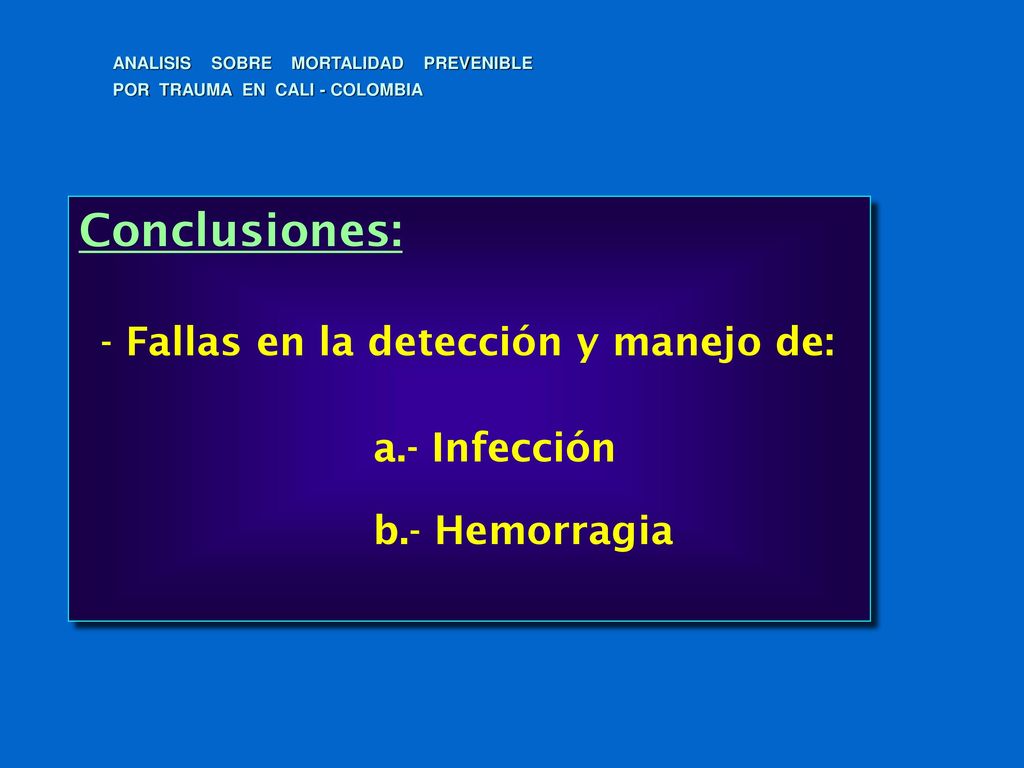 ANALISIS SOBRE MORTALIDAD PREVENIBLE
POR TRAUMA EN CALI - COLOMBIA

Conclusiones:

- Fallas en la detección y manejo de:

a.- Infección

b.- Hemorragia